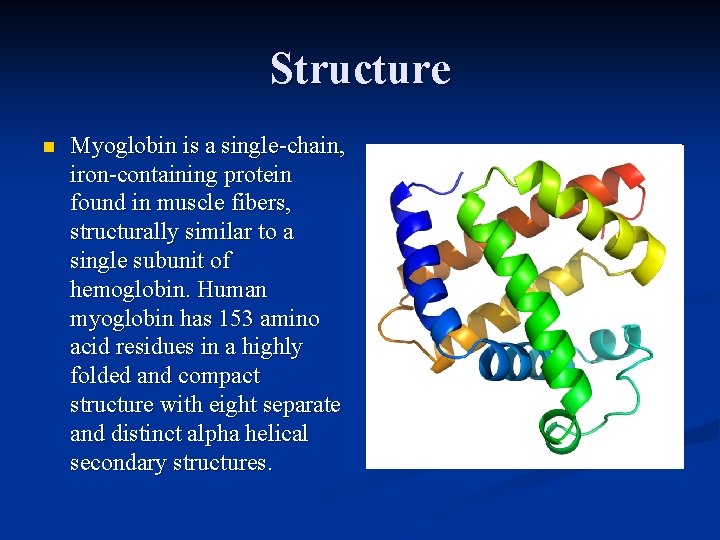 Structure

Myoglobin is a single-chain, iron-containing protein found in muscle fibers, structurally similar to a single subunit of hemoglobin. Human myoglobin has 153 amino acid residues in a highly folded and compact structure with eight separate and distinct alpha helical secondary structures.